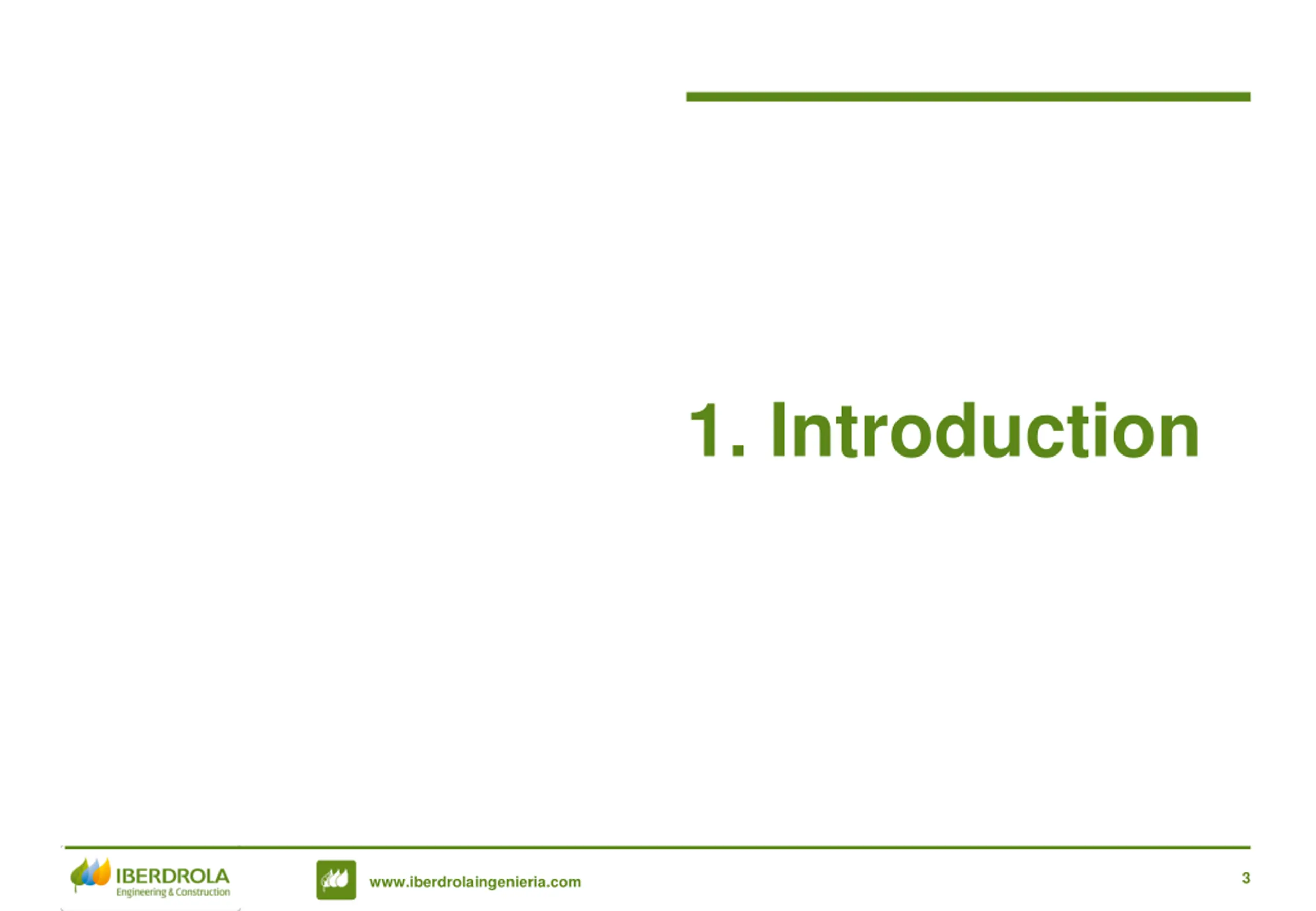 1. Introduction

IBERDROLA
Engineering & Construction

www.iberdrolaingenieria.com

3